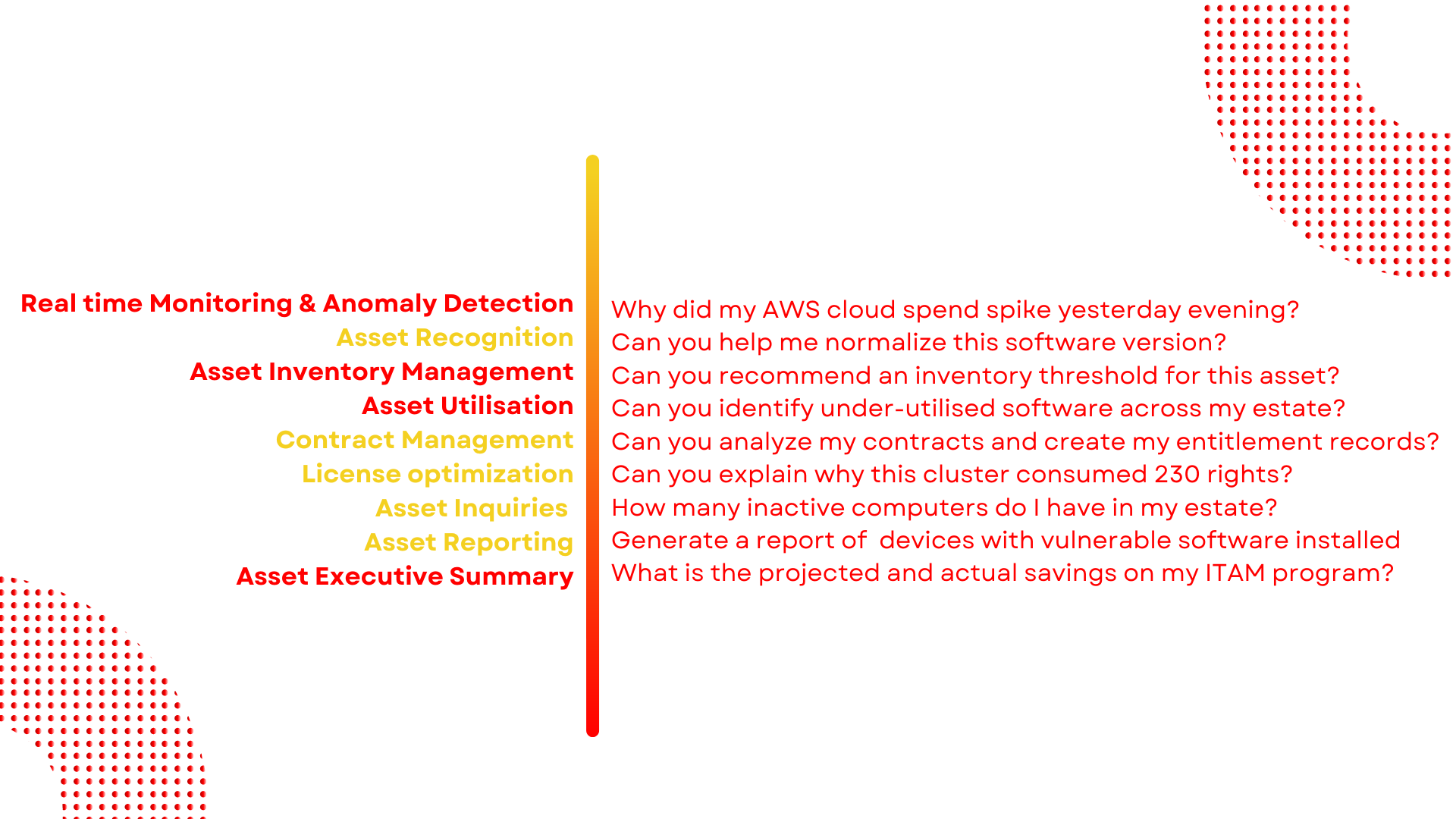 Real time Monitoring & Anomaly Detection
Asset Recognition
Asset Inventory Management
Asset Utilisation
Contract Management
License optimization
Asset Inquiries
Asset Reporting
Asset Executive Summary

Why did my AWS cloud spend spike yesterday evening?
Can you help me normalize this software version?
Can you recommend an inventory threshold for this asset?
Can you identify under-utilised software across my estate?
Can you analyze my contracts and create my entitlement records?
Can you explain why this cluster consumed 230 rights?
How many inactive computers do I have in my estate?
Generate a report of devices with vulnerable software installed
What is the projected and actual savings on my ITAM program?